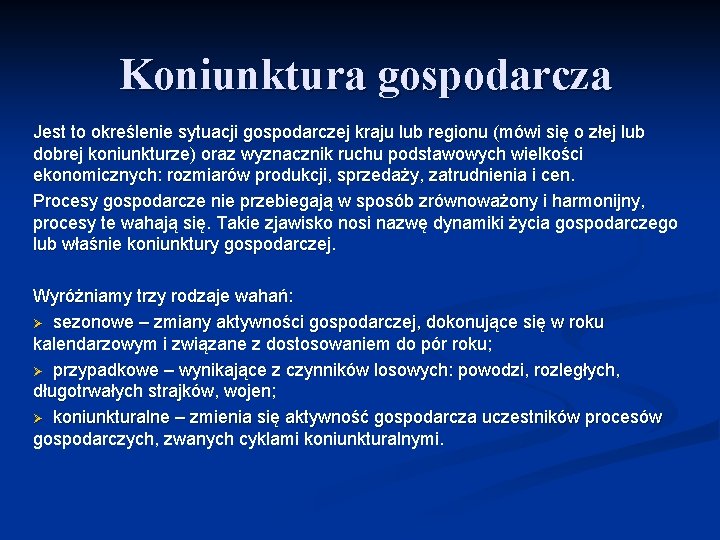 Koniunktura gospodarcza

Jest to określenie sytuacji gospodarczej kraju lub regionu (mówi się o złej lub dobrej koniunkturze) oraz wyznacznik ruchu podstawowych wielkości ekonomicznych: rozmiarów produkcji, sprzedaży, zatrudnienia i cen.

Procesy gospodarcze nie przebiegają w sposób zrównoważony i harmonijny, procesy te wahają się. Takie zjawisko nosi nazwę dynamiki życia gospodarczego lub właśnie koniunktury gospodarczej.

Wyróżniamy trzy rodzaje wahań:

➢ sezonowe – zmiany aktywności gospodarczej, dokonujące się w roku kalendarzowym i związane z dostosowaniem do pór roku;

➢ przypadkowe – wynikające z czynników losowych: powodzi, rozległych, długotrwałych strajków, wojen;

➢ koniunkturalne – zmienia się aktywność gospodarcza uczestników procesów gospodarczych, zwanych cyklami koniunkturalnymi.